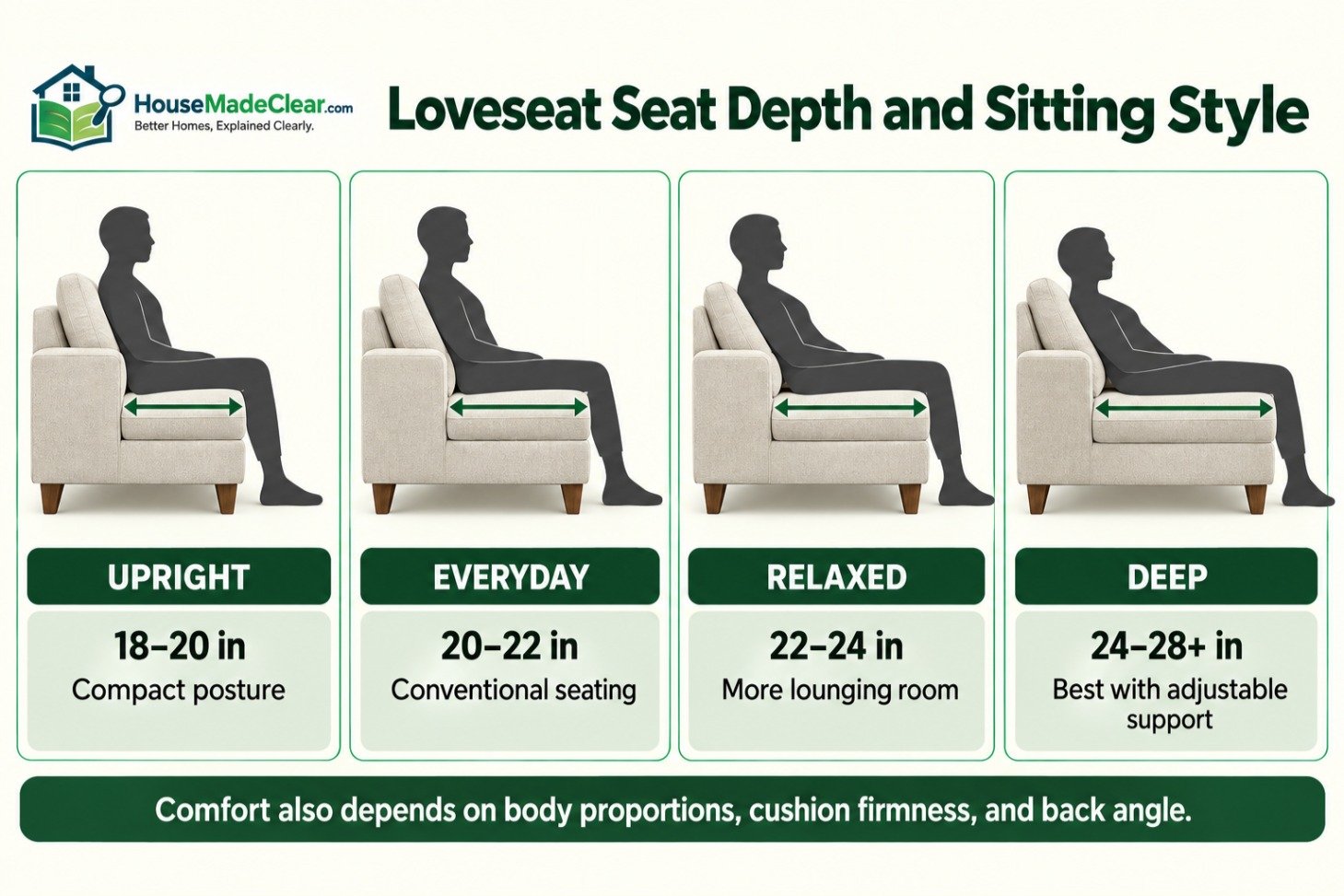 HouseMadeClear.com
Better Homes, Explained Clearly.

Loveseat Seat Depth and Sitting Style

UPRIGHT
18–20 in
Compact posture

EVERYDAY
20–22 in
Conventional seating

RELAXED
22–24 in
More lounging room

DEEP
24–28+ in
Best with adjustable support

Comfort also depends on body proportions, cushion firmness, and back angle.